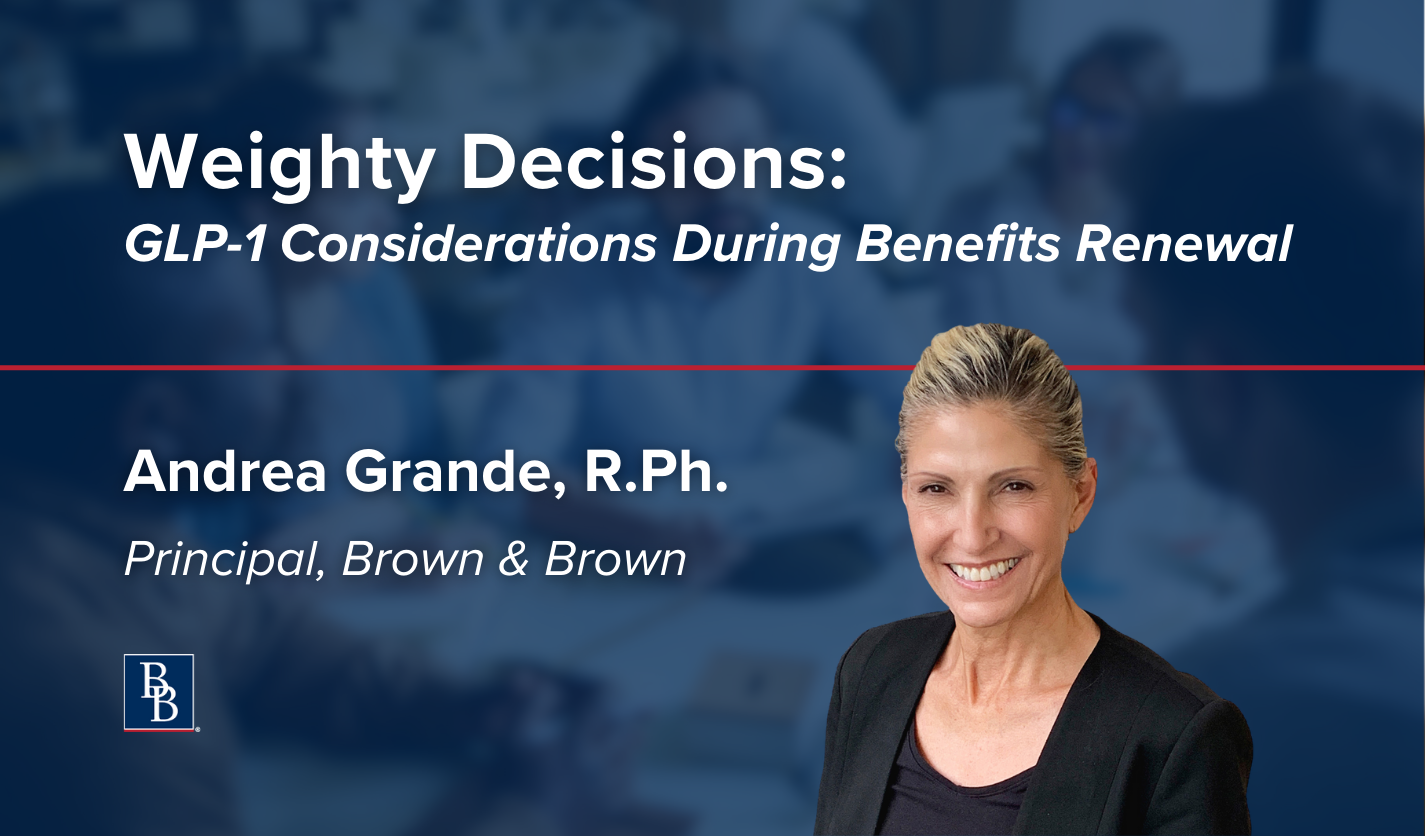 Weighty Decisions:
GLP-1 Considerations During Benefits Renewal

Andrea Grande, R.Ph.

Principal, Brown & Brown

BB